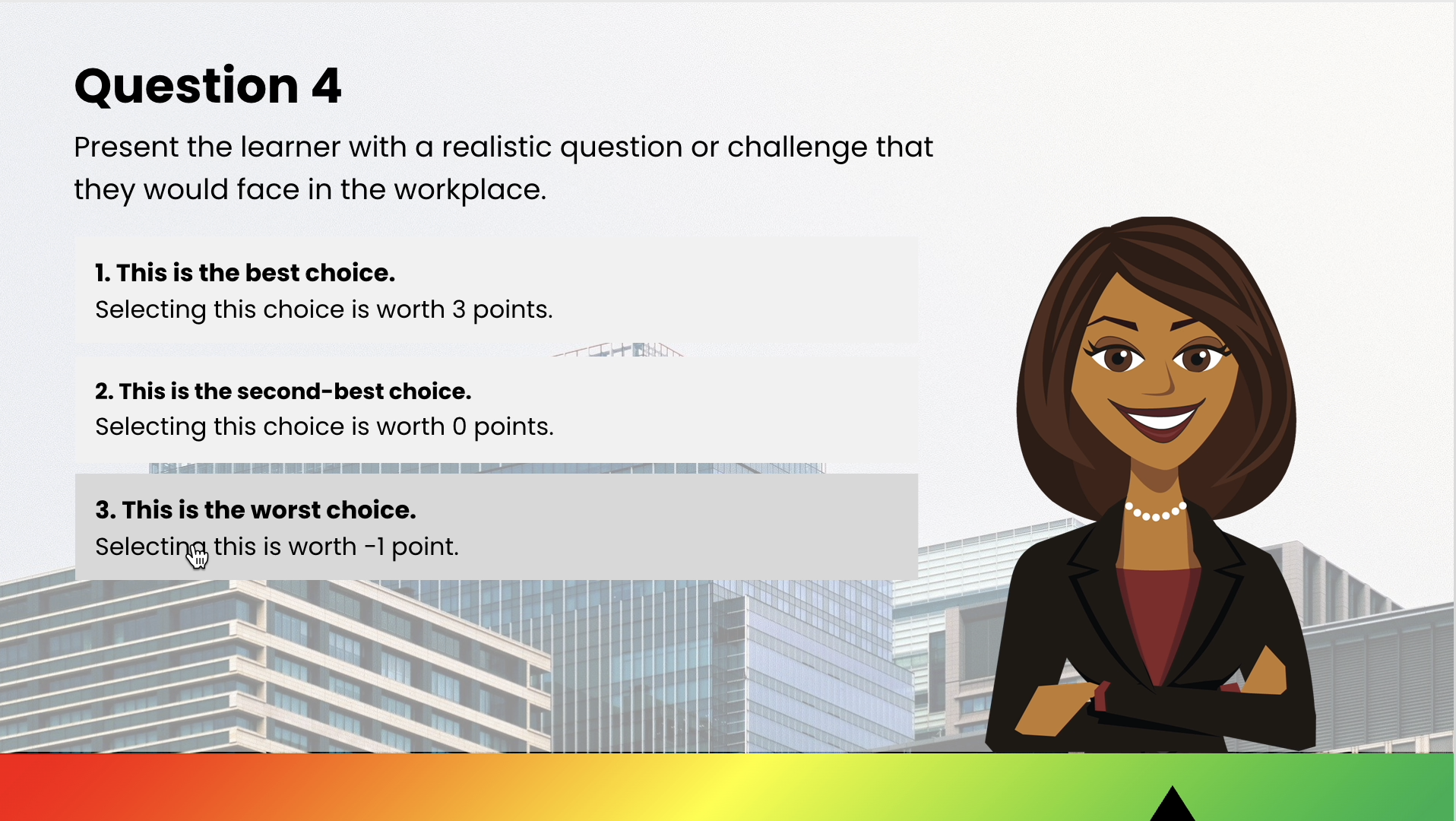 Question 4

Present the learner with a realistic question or challenge that they would face in the workplace.

1. This is the best choice.
Selecting this choice is worth 3 points.

2. This is the second-best choice.
Selecting this choice is worth 0 points.

3. This is the worst choice.
Selecting this is worth -1 point.